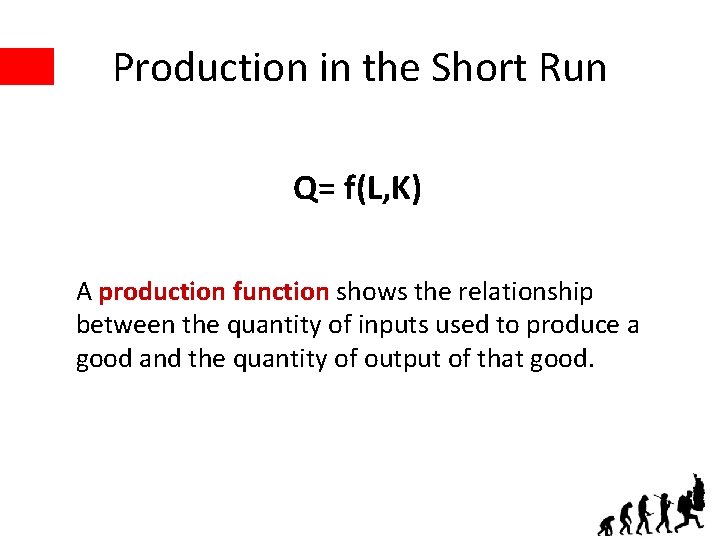 Production in the Short Run

$Q= f(L,K)$

A production function shows the relationship between the quantity of inputs used to produce a good and the quantity of output of that good.